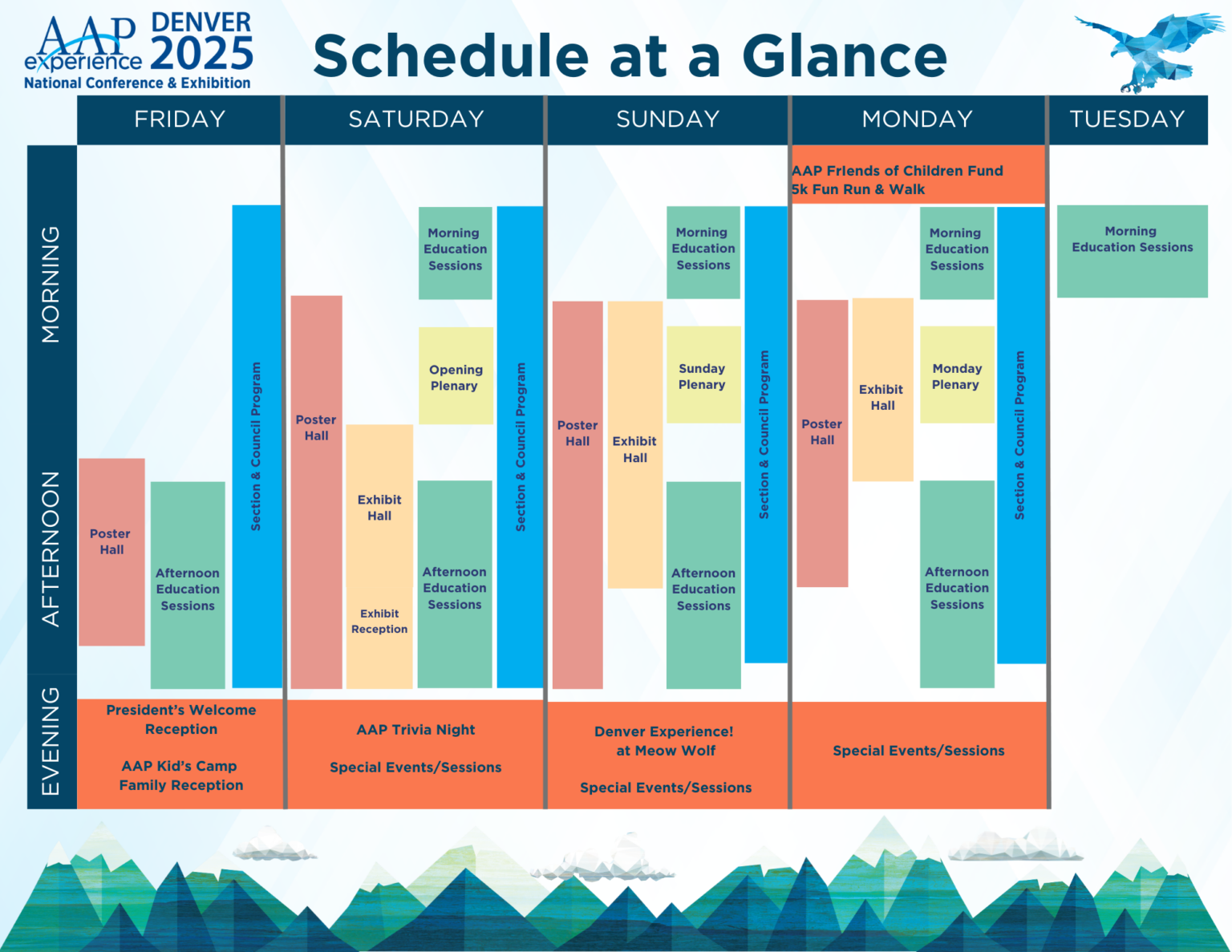 AAP experience DENVER 2025
National Conference & Exhibition

Schedule at a Glance

FRIDAY

SATURDAY

SUNDAY

MONDAY

TUESDAY

MORNING

AFTERNOON

EVENING

Poster Hall

Afternoon Education Sessions

Section & Council Program

President's Welcome Reception

AAP Kid's Camp Family Reception

Poster Hall

Exhibit Hall

Exhibit Reception

Morning Education Sessions

Opening Plenary

Afternoon Education Sessions

Section & Council Program

AAP Trivia Night

Special Events/Sessions

Poster Hall

Exhibit Hall

Morning Education Sessions

Sunday Plenary

Afternoon Education Sessions

Section & Council Program

Denver Experience! at Meow Wolf

Special Events/Sessions

AAP Friends of Children Fund 5k Fun Run & Walk

Poster Hall

Exhibit Hall

Morning Education Sessions

Monday Plenary

Afternoon Education Sessions

Section & Council Program

Special Events/Sessions

Morning Education Sessions